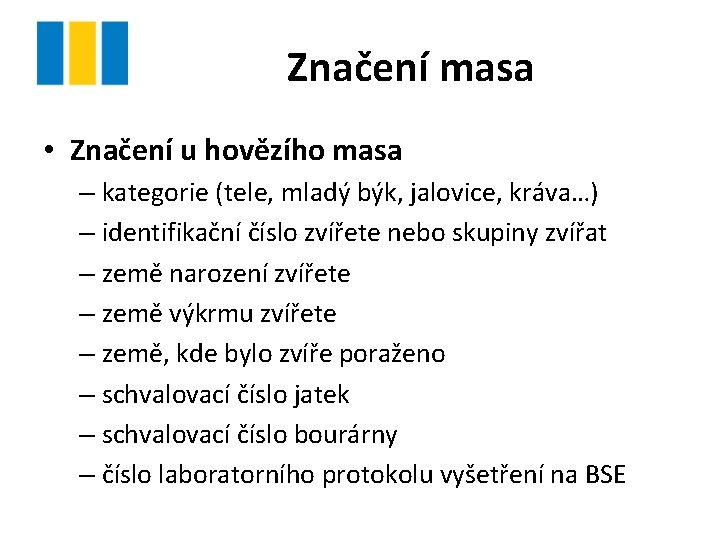 Značení masa

• Značení u hovězího masa
– kategorie (tele, mladý býk, jalovice, kráva…)
– identifikační číslo zvířete nebo skupiny zvířat
– země narození zvířete
– země výkrmu zvířete
– země, kde bylo zvíře poraženo
– schvalovací číslo jatek
– schvalovací číslo bourárny
– číslo laboratorního protokolu vyšetření na BSE